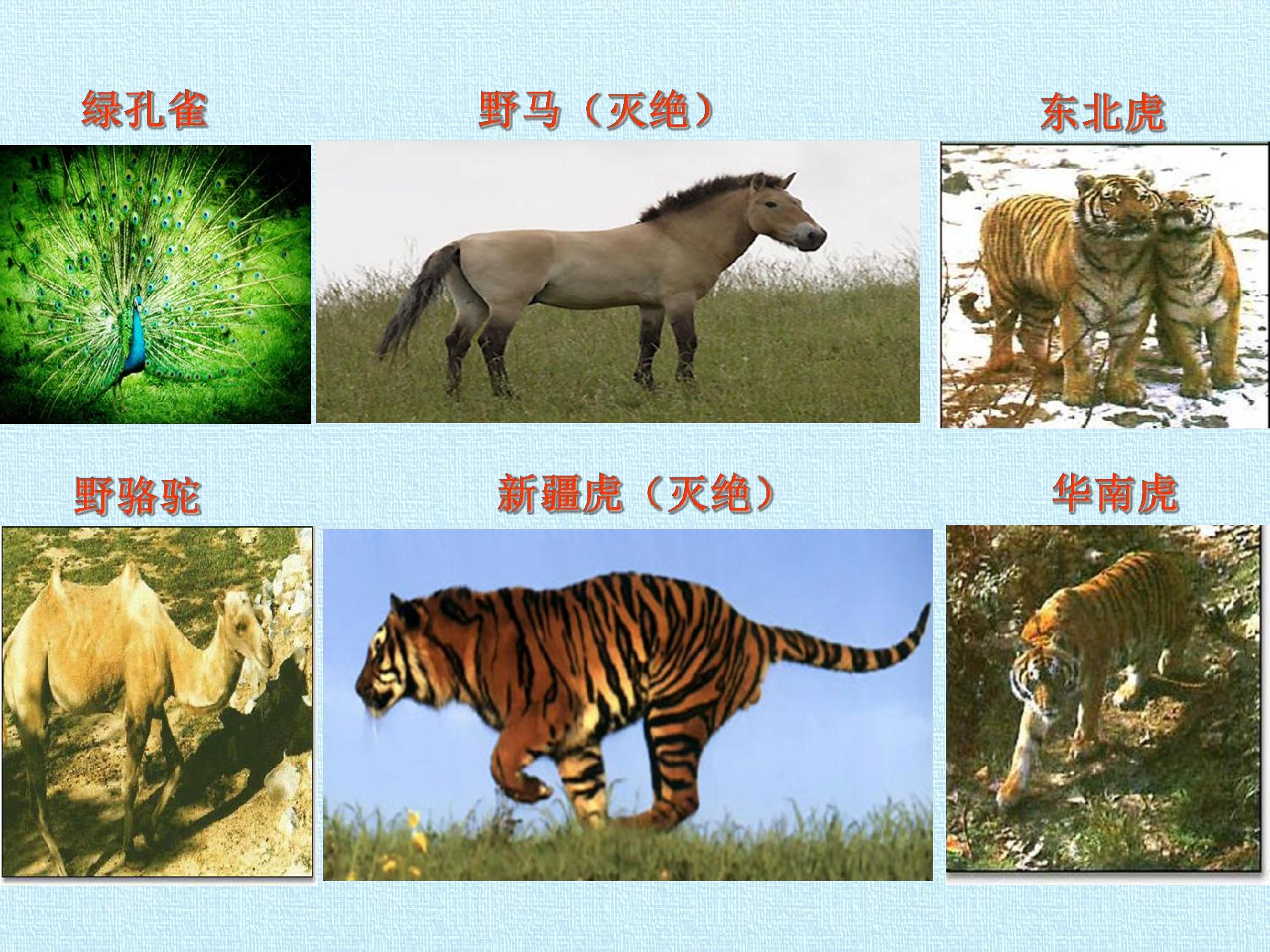 绿孔雀

野马（灭绝）

东北虎

野骆驼

新疆虎（灭绝）

华南虎